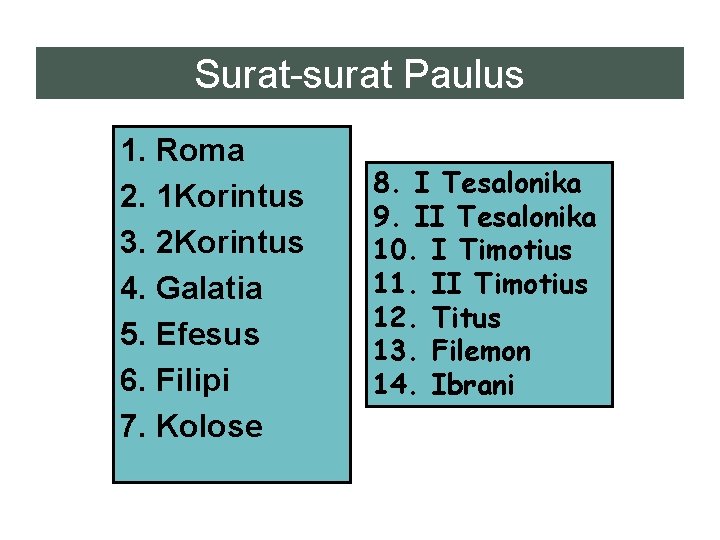 Surat-surat Paulus

1. Roma
2. 1Korintus
3. 2Korintus
4. Galatia
5. Efesus
6. Filipi
7. Kolose

8. I Tesalonika
9. II Tesalonika
10. I Timotius
11. II Timotius
12. Titus
13. Filemon
14. Ibrani